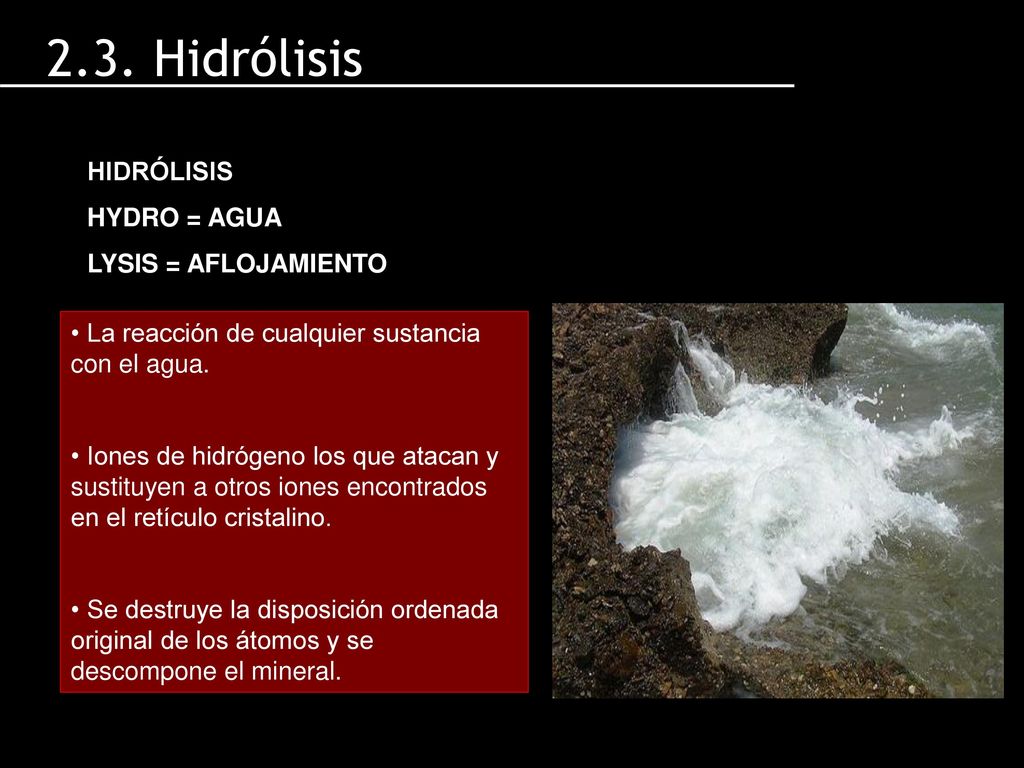 2.3. Hidrólisis

HIDRÓLISIS

HYDRO = AGUA

LYSIS = AFLOJAMIENTO

• La reacción de cualquier sustancia con el agua.

• Iones de hidrógeno los que atacan y sustituyen a otros iones encontrados en el retículo cristalino.

• Se destruye la disposición ordenada original de los átomos y se descompone el mineral.